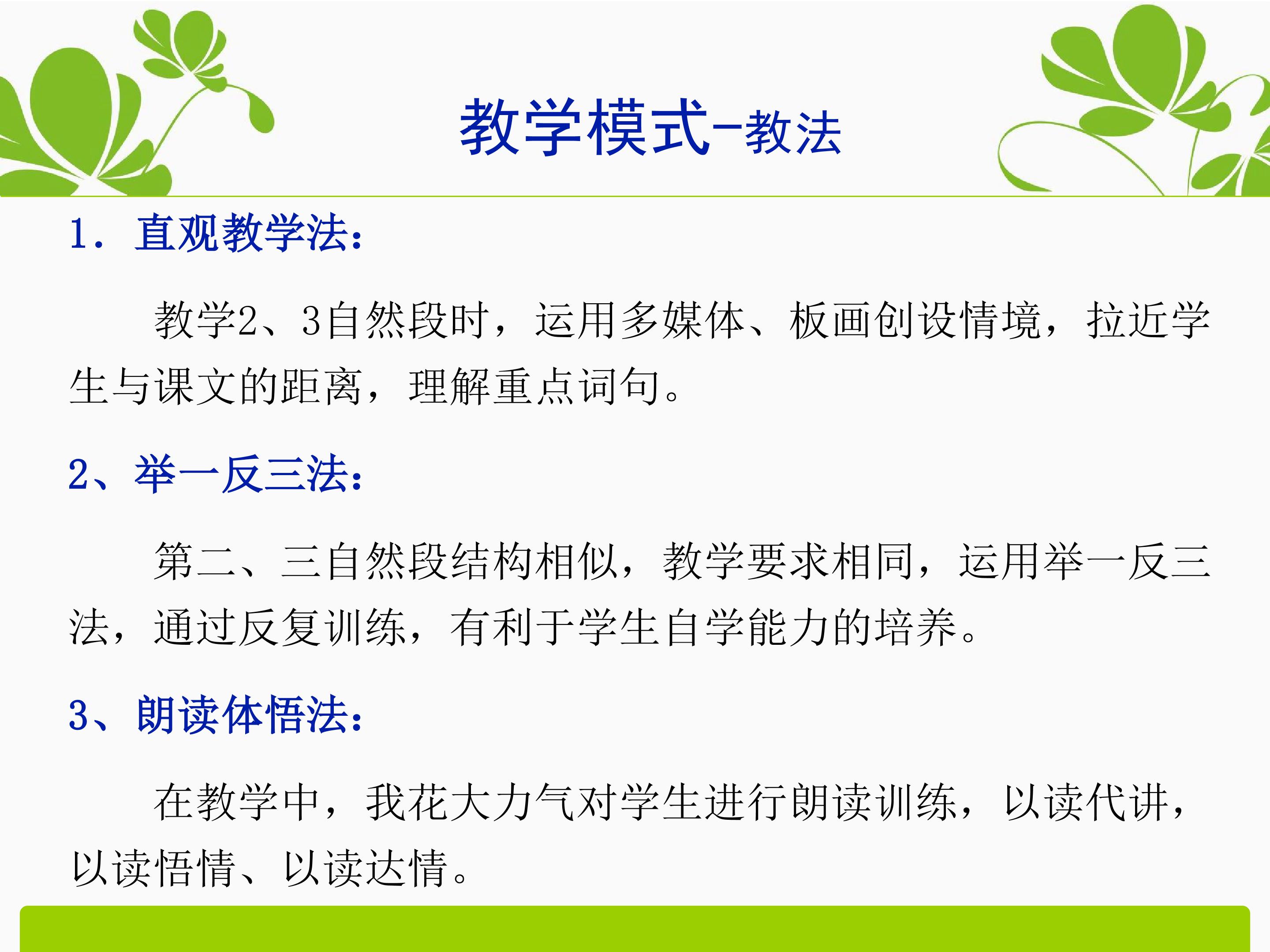 教学模式-教法

1. 直观教学法：

教学2、3自然段时，运用多媒体、板画创设情境，拉近学生与课文的距离，理解重点词句。

2、举一反三法：

第二、三自然段结构相似，教学要求相同，运用举一反三法，通过反复训练，有利于学生自学能力的培养。

3、朗读体悟法：

在教学中，我花大力气对学生进行朗读训练，以读代讲，以读悟情、以读达情。